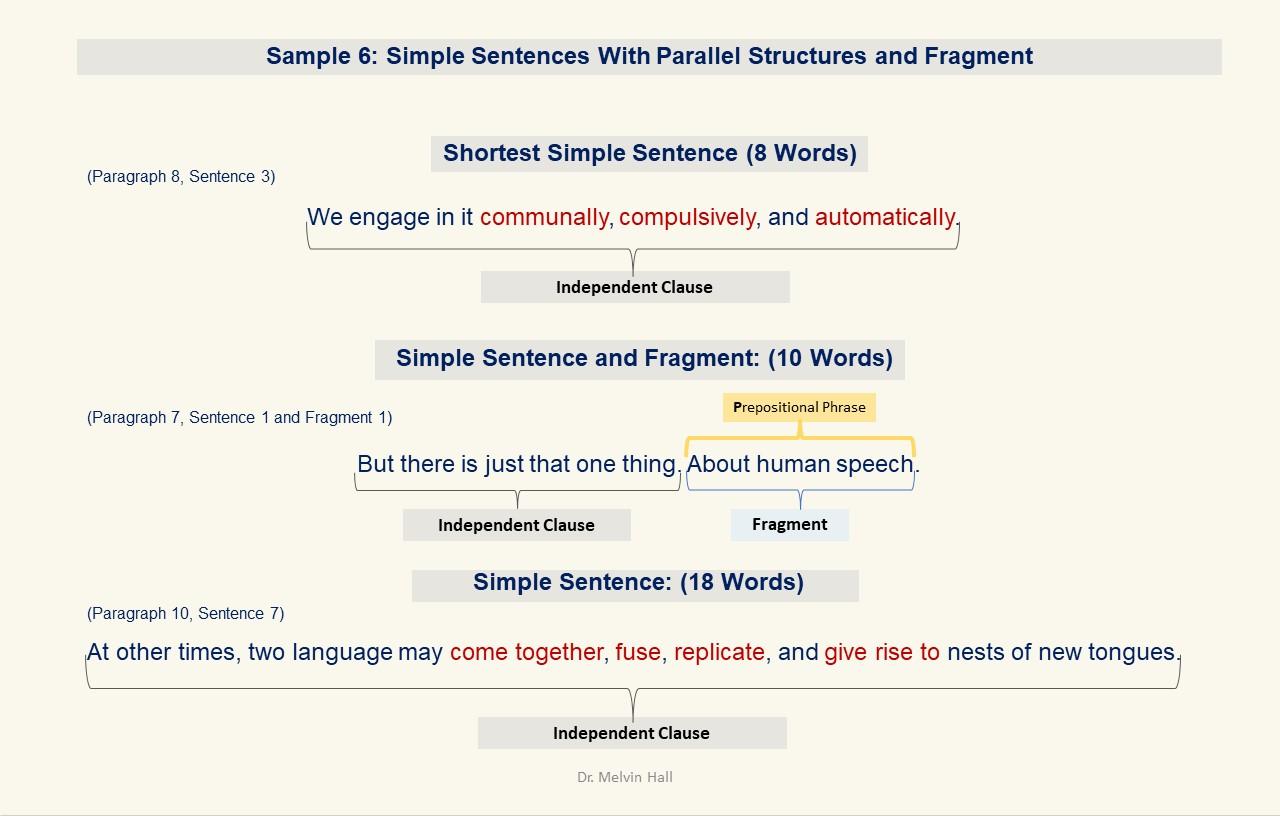 Sample 6: Simple Sentences With Parallel Structures and Fragment

Shortest Simple Sentence (8 Words)

(Paragraph 8, Sentence 3)

We engage in it communally, compulsively, and automatically.

Independent Clause

Simple Sentence and Fragment: (10 Words)

(Paragraph 7, Sentence 1 and Fragment 1)

Prepositional Phrase

But there is just that one thing. About human speech.

Independent Clause

Fragment

Simple Sentence: (18 Words)

(Paragraph 10, Sentence 7)

At other times, two language may come together, fuse, replicate, and give rise to nests of new tongues.

Independent Clause

Dr. Melvin Hall